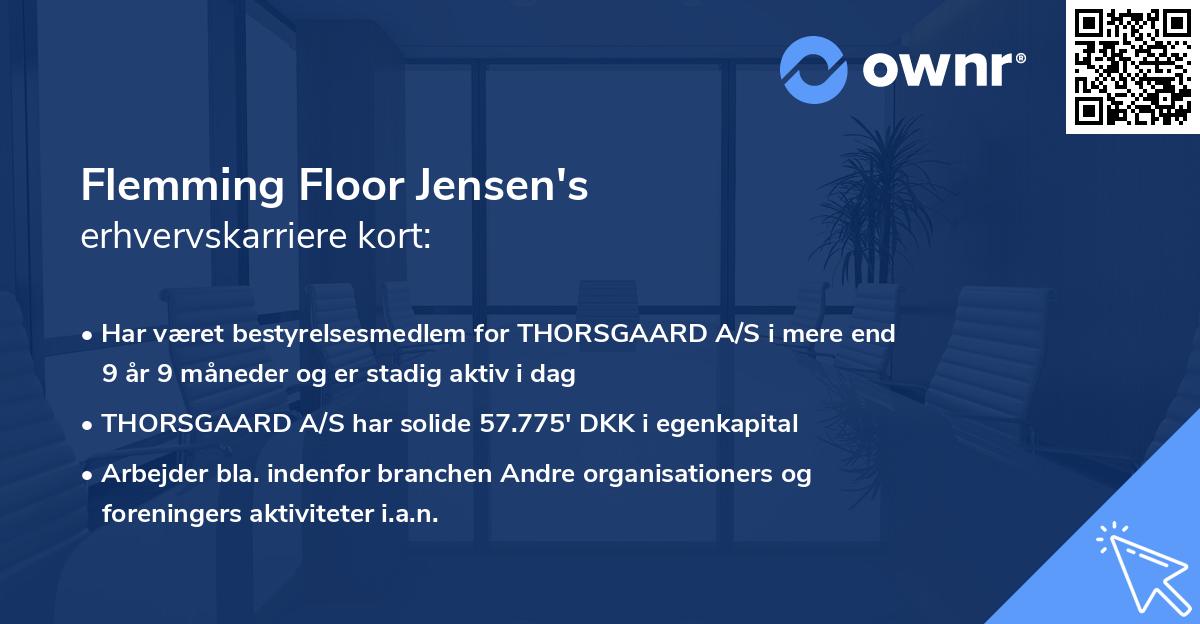 ownr®

Flemming Floor Jensen's
erhvervskarriere kort:

• Har været bestyrelsesmedlem for THORSGAARD A/S i mere end 9 år 9 måneder og er stadig aktiv i dag

• THORSGAARD A/S har solide 57.775' DKK i egenkapital

• Arbejder bla. indenfor branchen Andre organisationers og foreningers aktiviteter i.a.n.